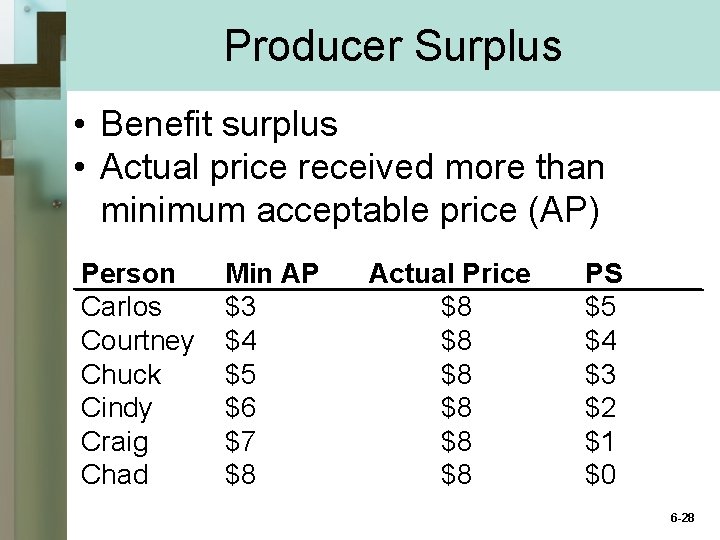 Producer Surplus

• Benefit surplus
• Actual price received more than minimum acceptable price (AP)

| Person | Min AP | Actual Price | PS |
|---|---|---|---|
| Carlos | \$3 | \$8 | \$5 |
| Courtney | \$4 | \$8 | \$4 |
| Chuck | \$5 | \$8 | \$3 |
| Cindy | \$6 | \$8 | \$2 |
| Craig | \$7 | \$8 | \$1 |
| Chad | \$8 | \$8 | \$0 |

6-28